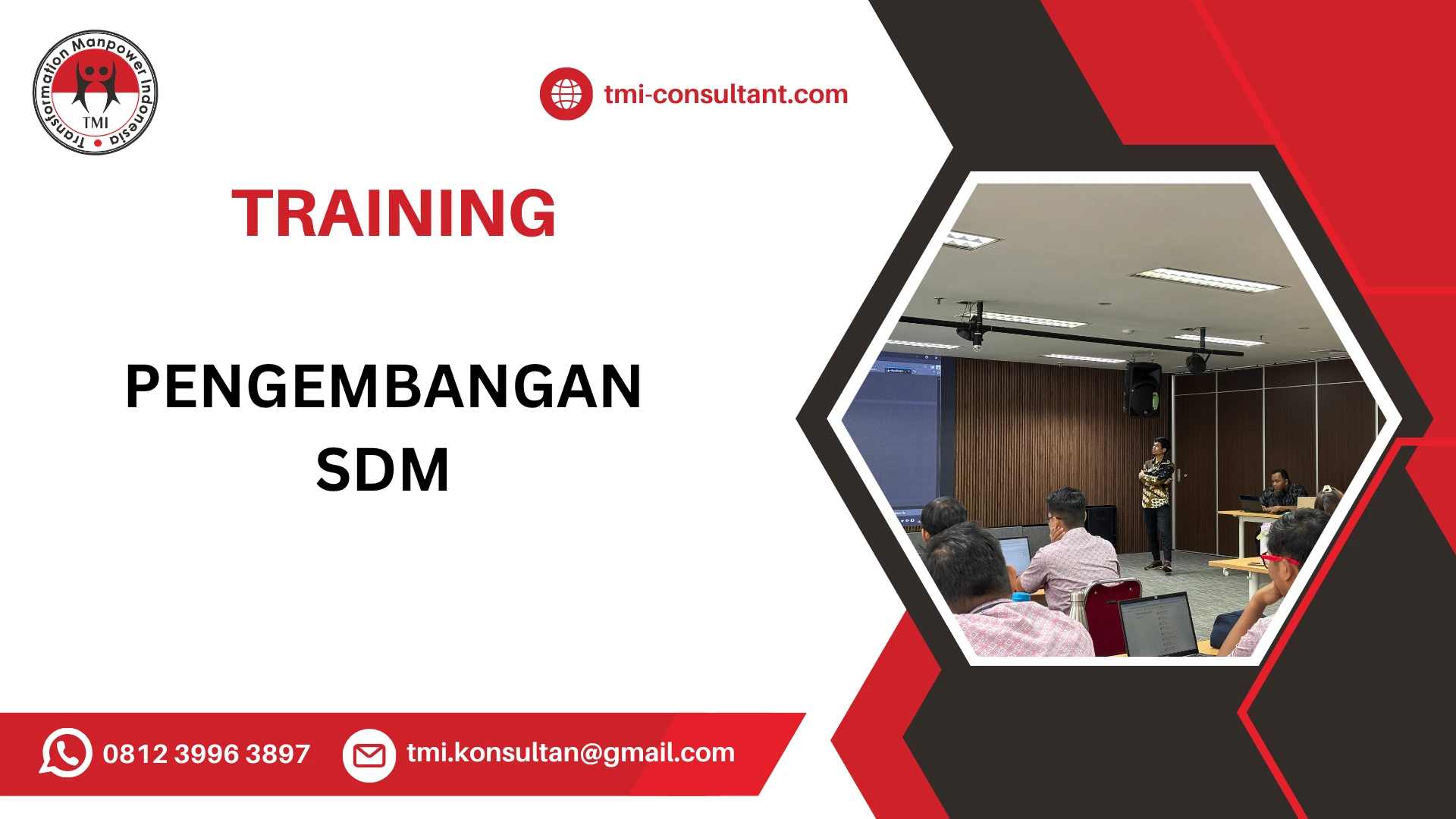 Transformation Manpower Indonesia
TMI

tmi-consultant.com

TRAINING

PENGEMBANGAN SDM

0812 3996 3897

tmi.konsultan@gmail.com